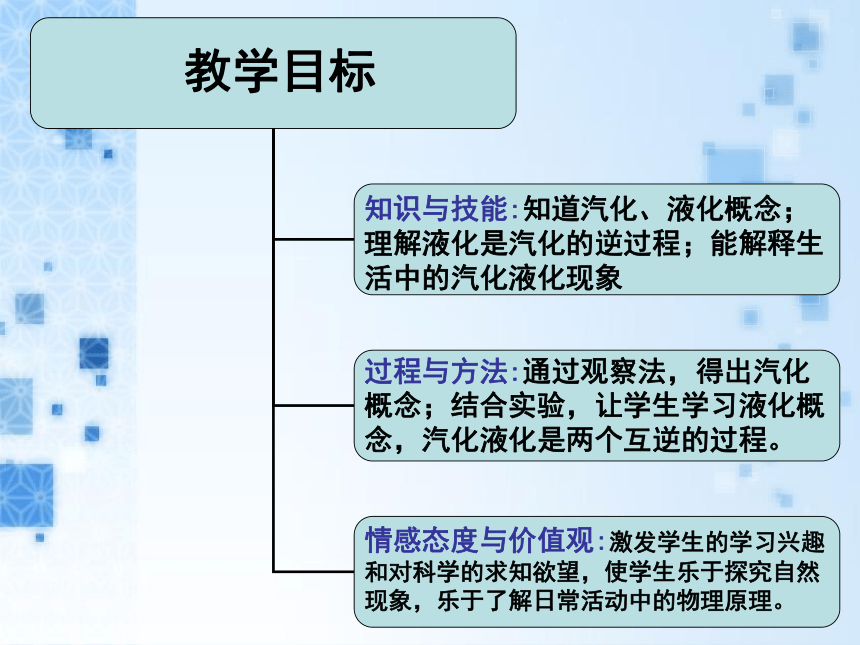 教学目标

知识与技能:知道汽化、液化概念；理解液化是汽化的逆过程；能解释生活中的汽化液化现象

过程与方法:通过观察法，得出汽化概念；结合实验，让学生学习液化概念，汽化液化是两个互逆的过程。

情感态度与价值观:激发学生的学习兴趣和对科学的求知欲望，使学生乐于探究自然现象，乐于了解日常活动中的物理原理。